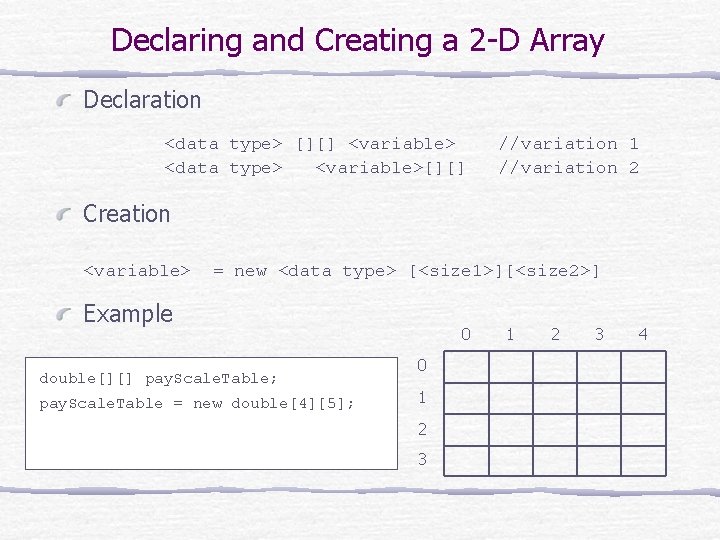 Declaring and Creating a 2-D Array

Declaration

<data type> [][] <variable>    //variation 1
<data type>   <variable>[][]   //variation 2

Creation

<variable>  = new <data type> [<size1>][<size2>]

Example

double[][] payScaleTable;
payScaleTable = new double[4][5];

|   | 0 | 1 | 2 | 3 | 4 |
|---|---|---|---|---|---|
| 0 |   |   |   |   |   |
| 1 |   |   |   |   |   |
| 2 |   |   |   |   |   |
| 3 |   |   |   |   |   |